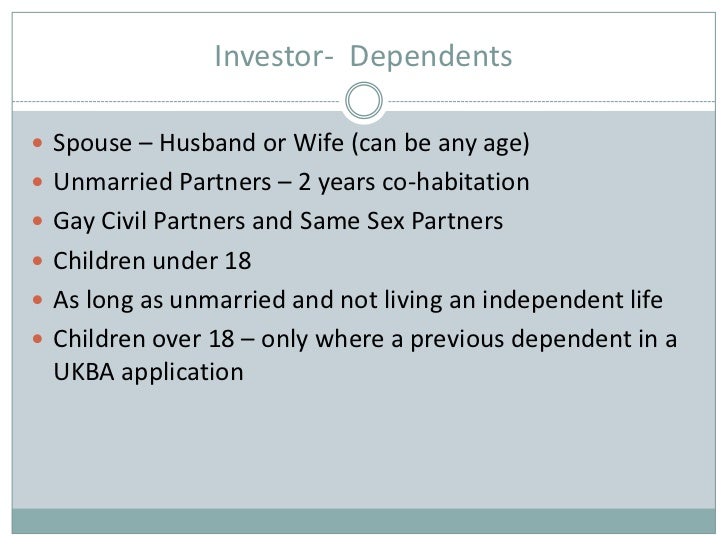 Investor- Dependents

- Spouse – Husband or Wife (can be any age)
- Unmarried Partners – 2 years co-habitation
- Gay Civil Partners and Same Sex Partners
- Children under 18
- As long as unmarried and not living an independent life
- Children over 18 – only where a previous dependent in a UKBA application